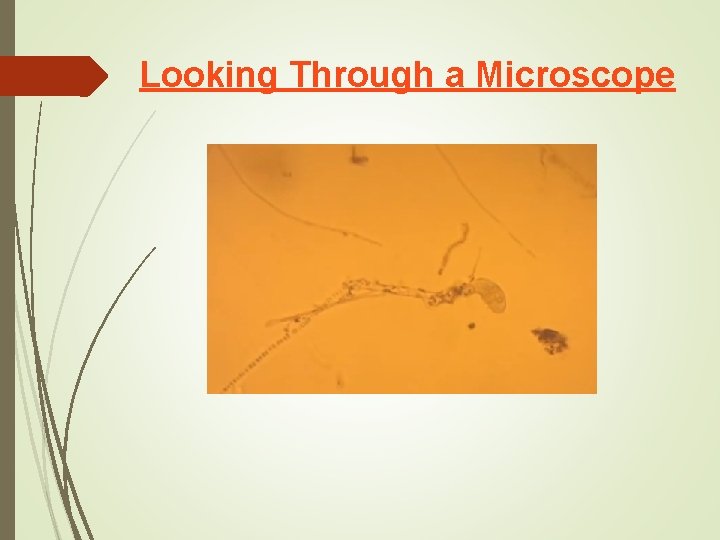 Looking Through a Microscope